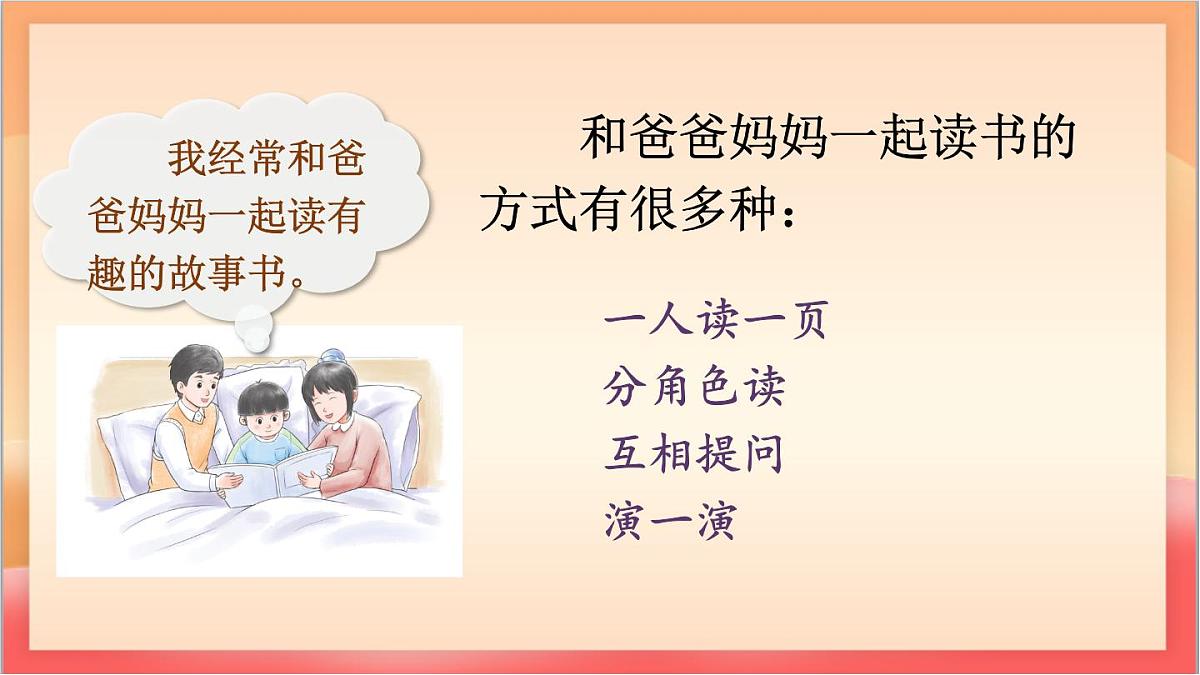 我经常和爸爸妈妈一起读有趣的故事书。

和爸爸妈妈一起读书的方式有很多种：

一人读一页
分角色读
互相提问
演一演